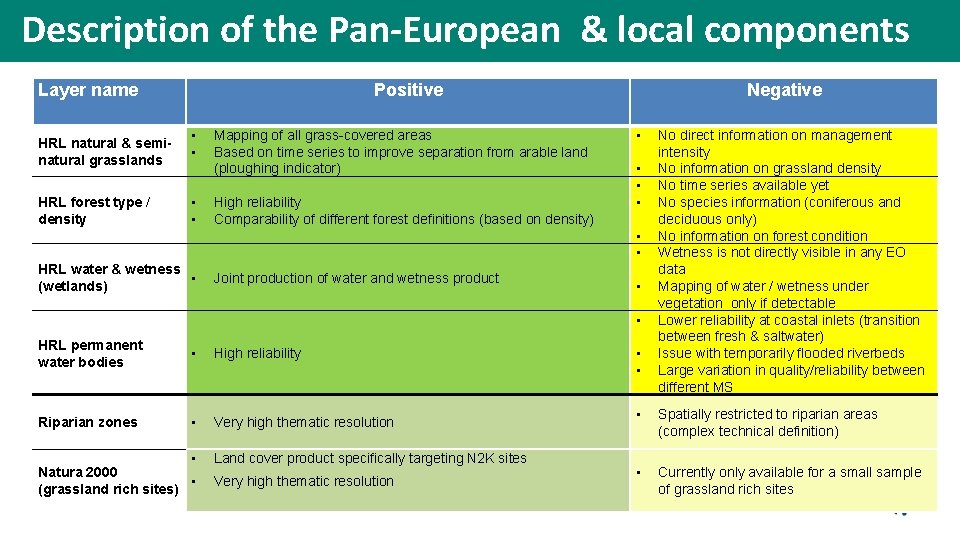 Description of the Pan-European & local components

| Layer name | Positive | Negative |
|---|---|---|
| HRL natural & semi-natural grasslands | • Mapping of all grass-covered areas • Based on time series to improve separation from arable land (ploughing indicator) | • No direct information on management intensity • No information on grassland density • No time series available yet |
| HRL forest type / density | • High reliability • Comparability of different forest definitions (based on density) | • No species information (coniferous and deciduous only) • No information on forest condition |
| HRL water & wetness (wetlands) | • Joint production of water and wetness product | • Wetness is not directly visible in any EO data • Mapping of water / wetness under vegetation only if detectable |
| HRL permanent water bodies | • High reliability | • Lower reliability at coastal inlets (transition between fresh & saltwater) • Issue with temporarily flooded riverbeds • Large variation in quality/reliability between different MS |
| Riparian zones | • Very high thematic resolution | • Spatially restricted to riparian areas (complex technical definition) |
| Natura 2000 (grassland rich sites) | • Land cover product specifically targeting N2K sites • Very high thematic resolution | • Currently only available for a small sample of grassland rich sites |